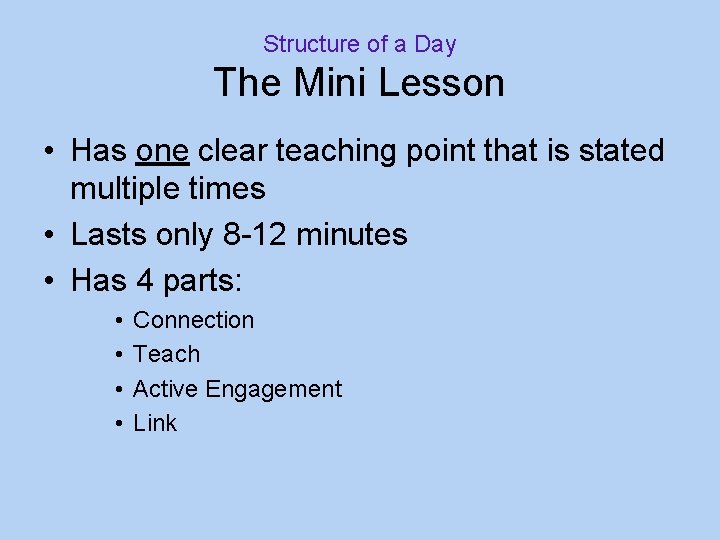 Structure of a Day

The Mini Lesson

• Has one clear teaching point that is stated multiple times
• Lasts only 8-12 minutes
• Has 4 parts:
  • Connection
  • Teach
  • Active Engagement
  • Link